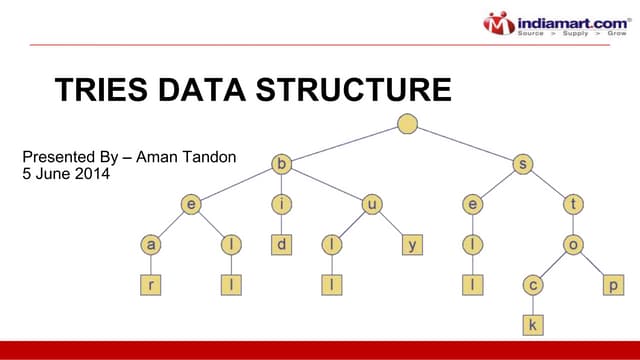 indiamart.com®
Source > Supply > Grow

TRIES DATA STRUCTURE

Presented By – Aman Tandon
5 June 2014

b
s
e
i
u
e
t
a
l
d
l
y
l
o
r
l
l
l
c
p
k